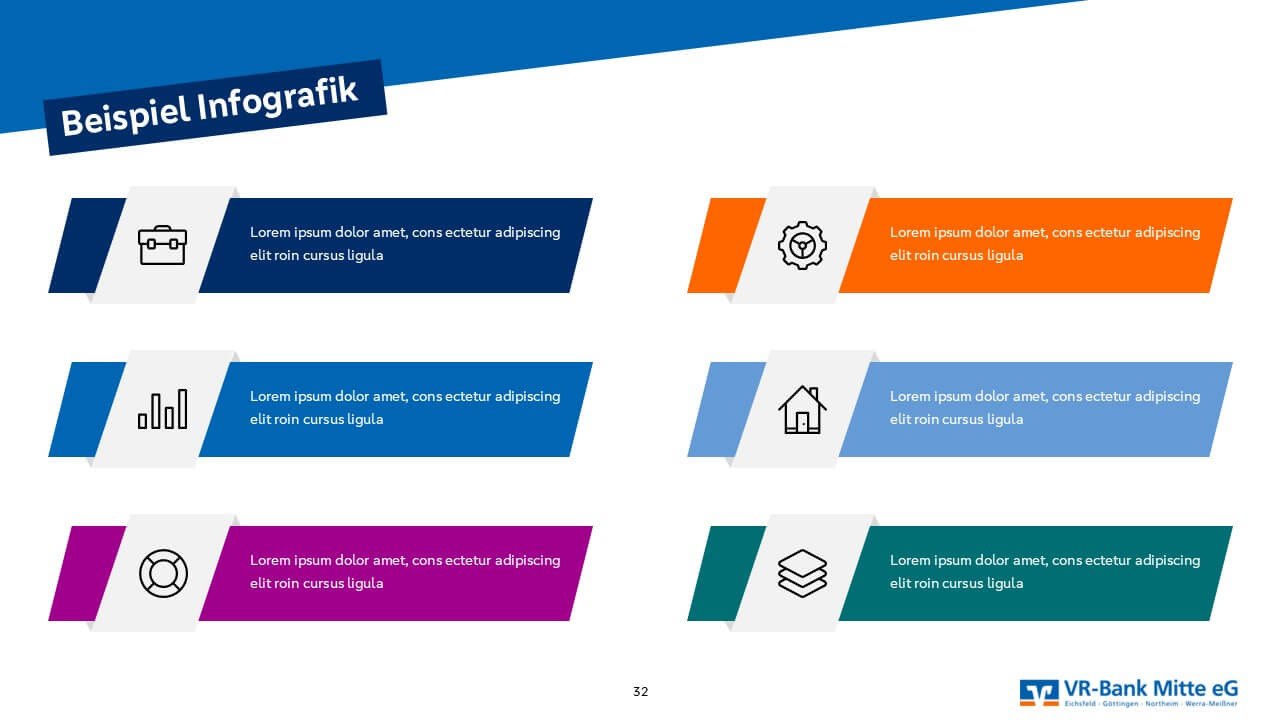 Beispiel Infografik

Lorem ipsum dolor amet, cons ectetur adipiscing elit roin cursus ligula

Lorem ipsum dolor amet, cons ectetur adipiscing elit roin cursus ligula

Lorem ipsum dolor amet, cons ectetur adipiscing elit roin cursus ligula

Lorem ipsum dolor amet, cons ectetur adipiscing elit roin cursus ligula

Lorem ipsum dolor amet, cons ectetur adipiscing elit roin cursus ligula

Lorem ipsum dolor amet, cons ectetur adipiscing elit roin cursus ligula

32

VR-Bank Mitte eG
Eichsfeld · Göttingen · Northeim · Werra-Meißner